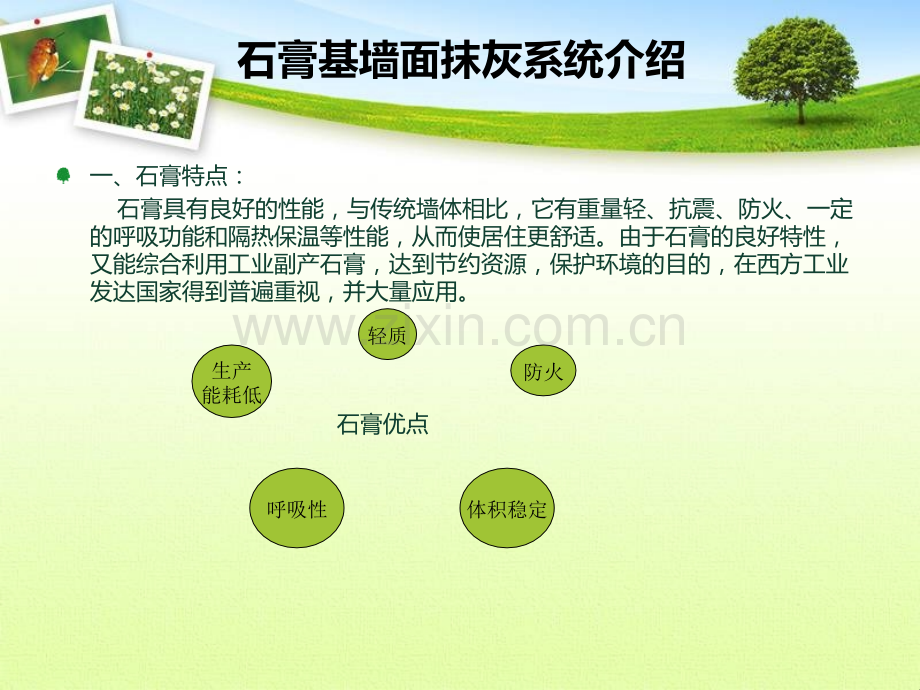 石膏基墙面抹灰系统介绍

一、石膏特点：

石膏具有良好的性能，与传统墙体相比，它有重量轻、抗震、防火、一定的呼吸功能和隔热保温等性能，从而使居住更舒适。由于石膏的良好特性，又能综合利用工业副产石膏，达到节约资源，保护环境的目的，在西方工业发达国家得到普遍重视，并大量应用。

www.zixin.com.cn

轻质

生产能耗低

防火

石膏优点

呼吸性

体积稳定